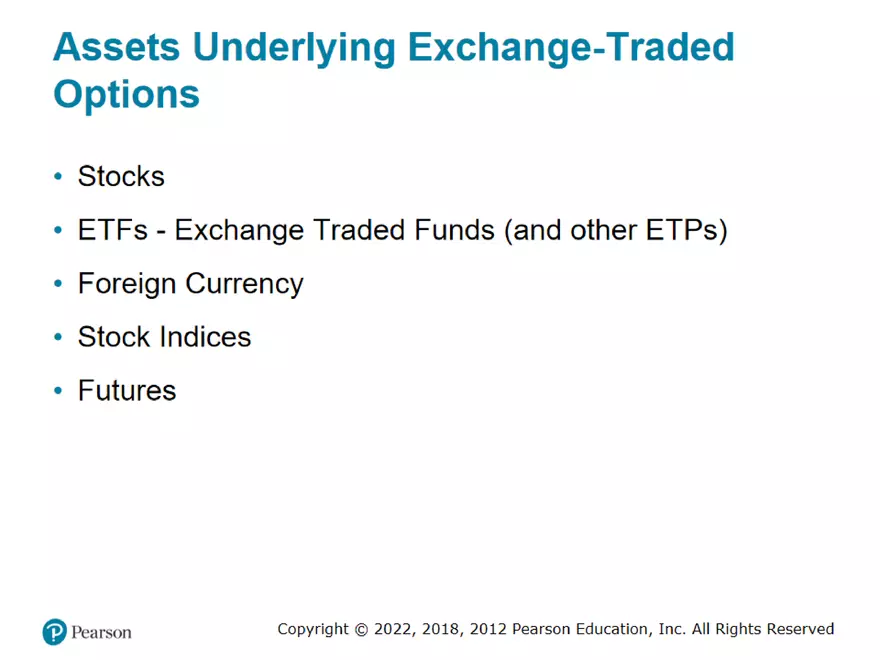 Assets Underlying Exchange-Traded Options

• Stocks
• ETFs - Exchange Traded Funds (and other ETPs)
• Foreign Currency
• Stock Indices
• Futures

Pearson

Copyright © 2022, 2018, 2012 Pearson Education, Inc. All Rights Reserved